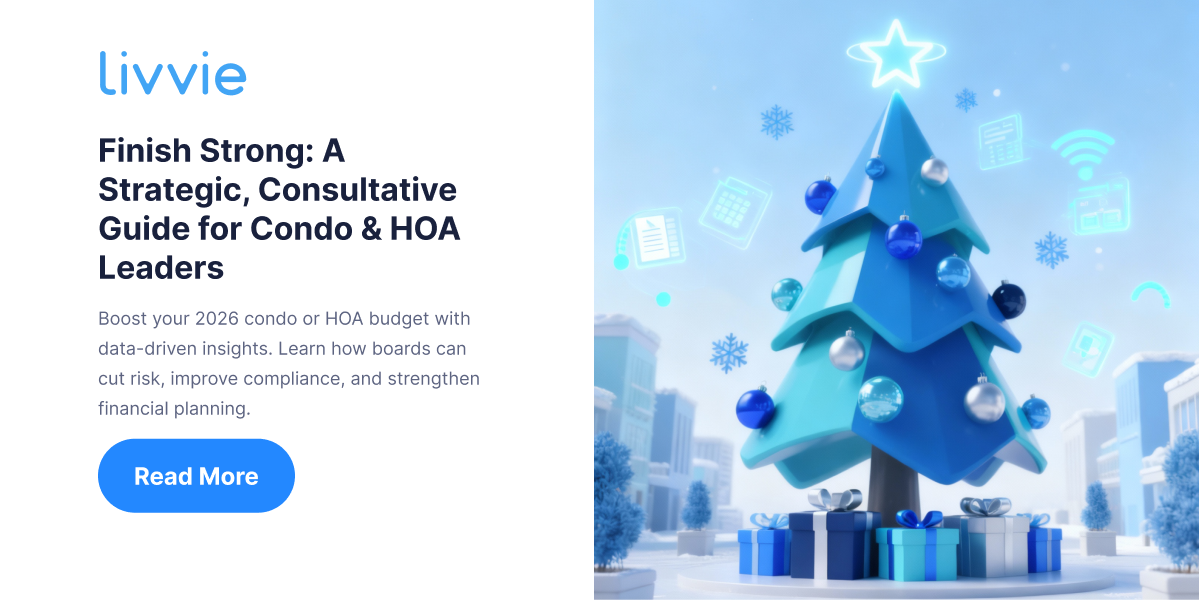 livvie

Finish Strong: A Strategic, Consultative Guide for Condo & HOA Leaders

Boost your 2026 condo or HOA budget with data-driven insights. Learn how boards can cut risk, improve compliance, and strengthen financial planning.

Read More